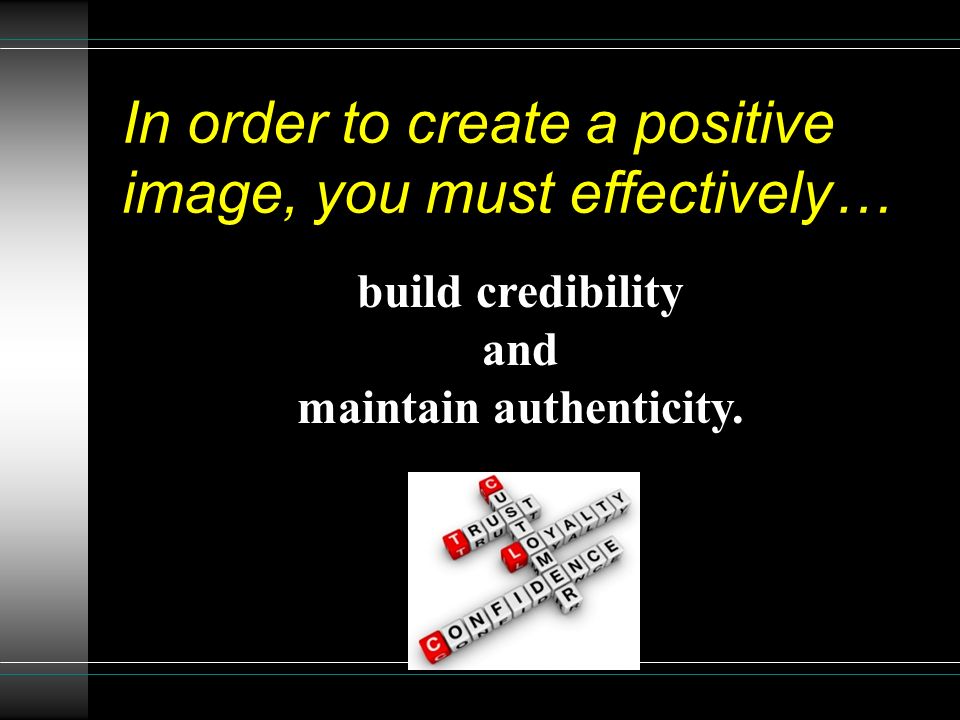 In order to create a positive image, you must effectively…

build credibility
and
maintain authenticity.

CUSTOMER
TRUST
LOYALTY
CONFIDENCE